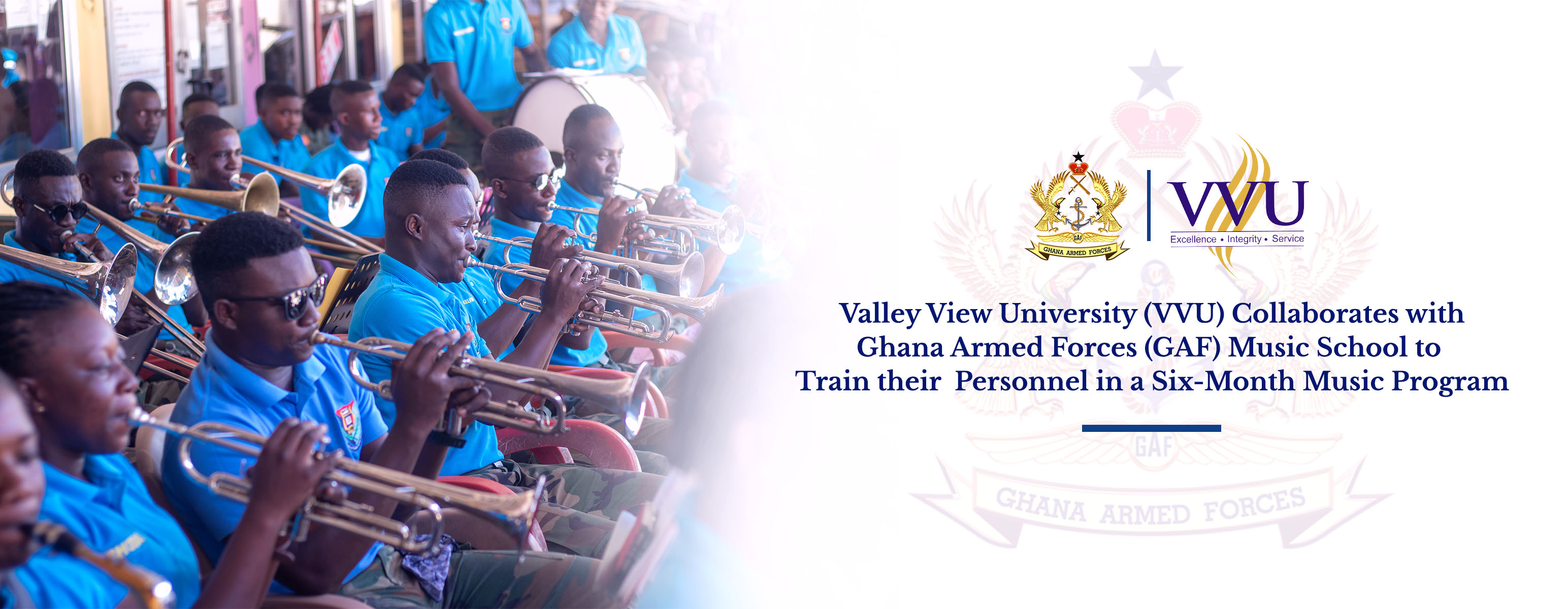 GAF
GHANA ARMED FORCES

VVU
Excellence • Integrity • Service

Valley View University (VVU) Collaborates with Ghana Armed Forces (GAF) Music School to Train their Personnel in a Six-Month Music Program

GAF
GHANA ARMED FORCES